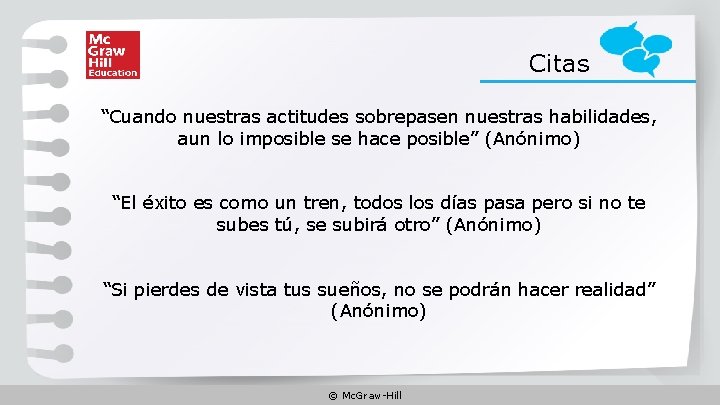 Mc Graw Hill Education

Citas

“Cuando nuestras actitudes sobrepasen nuestras habilidades, aun lo imposible se hace posible” (Anónimo)

“El éxito es como un tren, todos los días pasa pero si no te subes tú, se subirá otro” (Anónimo)

“Si pierdes de vista tus sueños, no se podrán hacer realidad” (Anónimo)

© McGraw-Hill